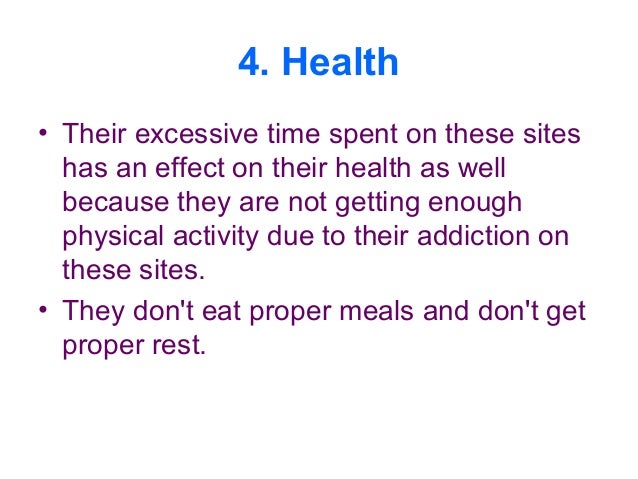 4. Health

• Their excessive time spent on these sites has an effect on their health as well because they are not getting enough physical activity due to their addiction on these sites.

• They don't eat proper meals and don't get proper rest.